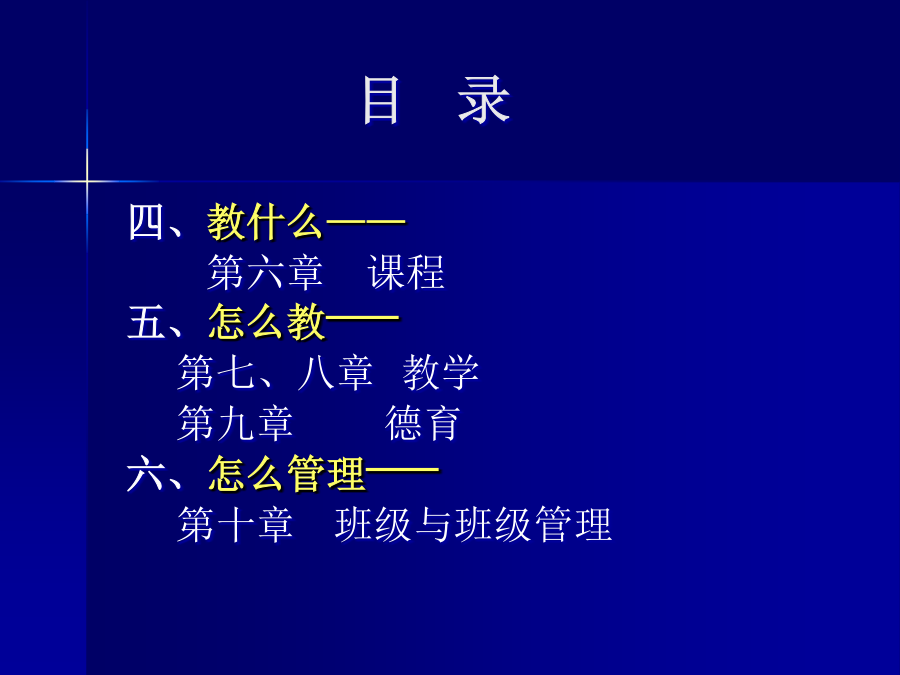 目　录

四、教什么——
　　第六章　课程
五、怎么教——
　　第七、八章　教学
　　第九章　　德育
六、怎么管理——
　　第十章　班级与班级管理